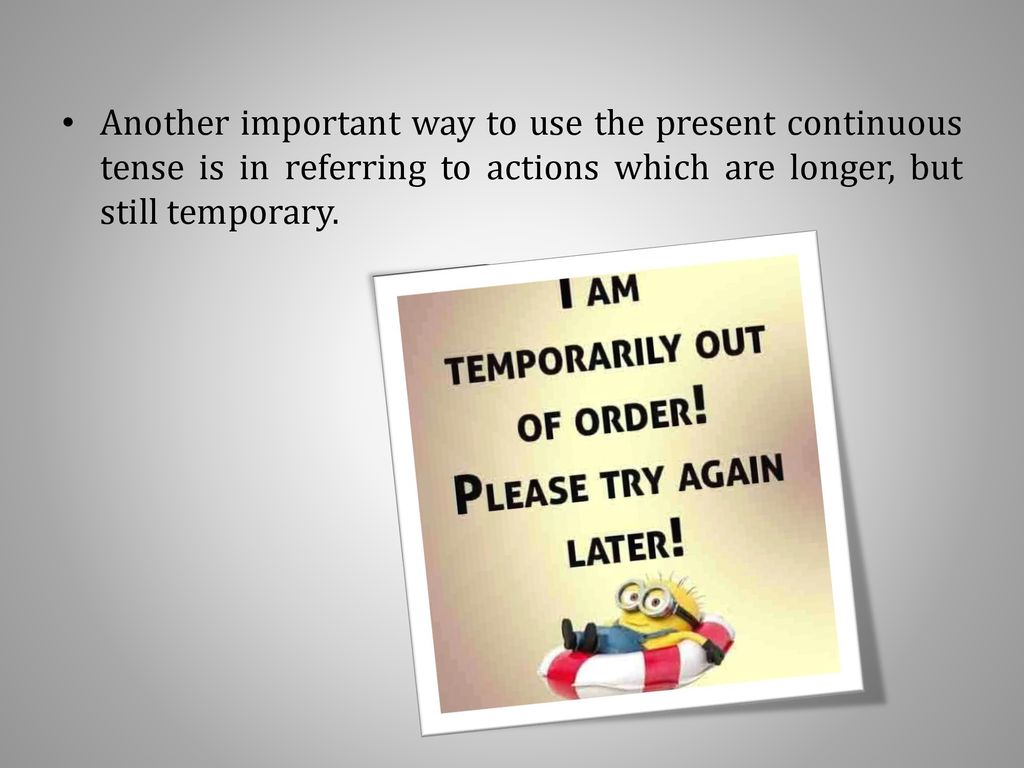 • Another important way to use the present continuous tense is in referring to actions which are longer, but still temporary.

I AM TEMPORARILY OUT OF ORDER! PLEASE TRY AGAIN LATER!